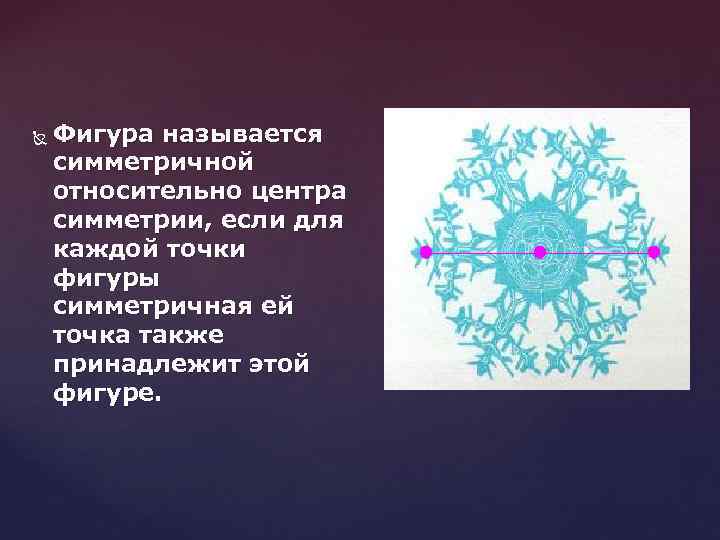 Фигура называется симметричной относительно центра симметрии, если для каждой точки фигуры симметричная ей точка также принадлежит этой фигуре.